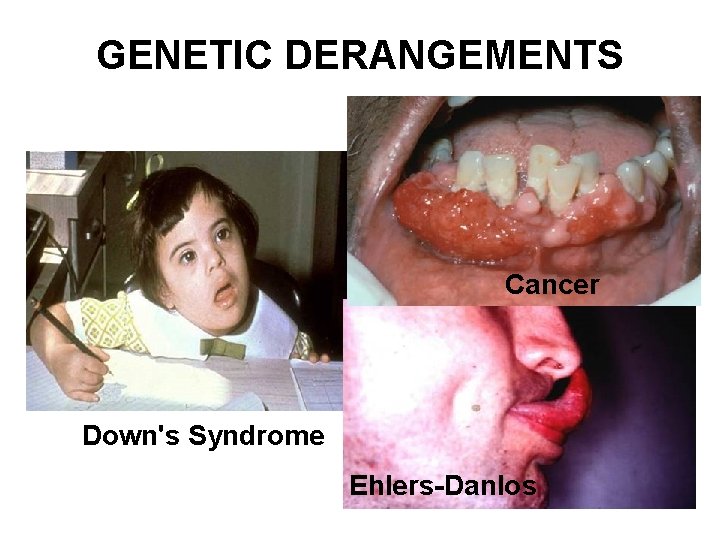 GENETIC DERANGEMENTS

Cancer

Down's Syndrome

Ehlers-Danlos